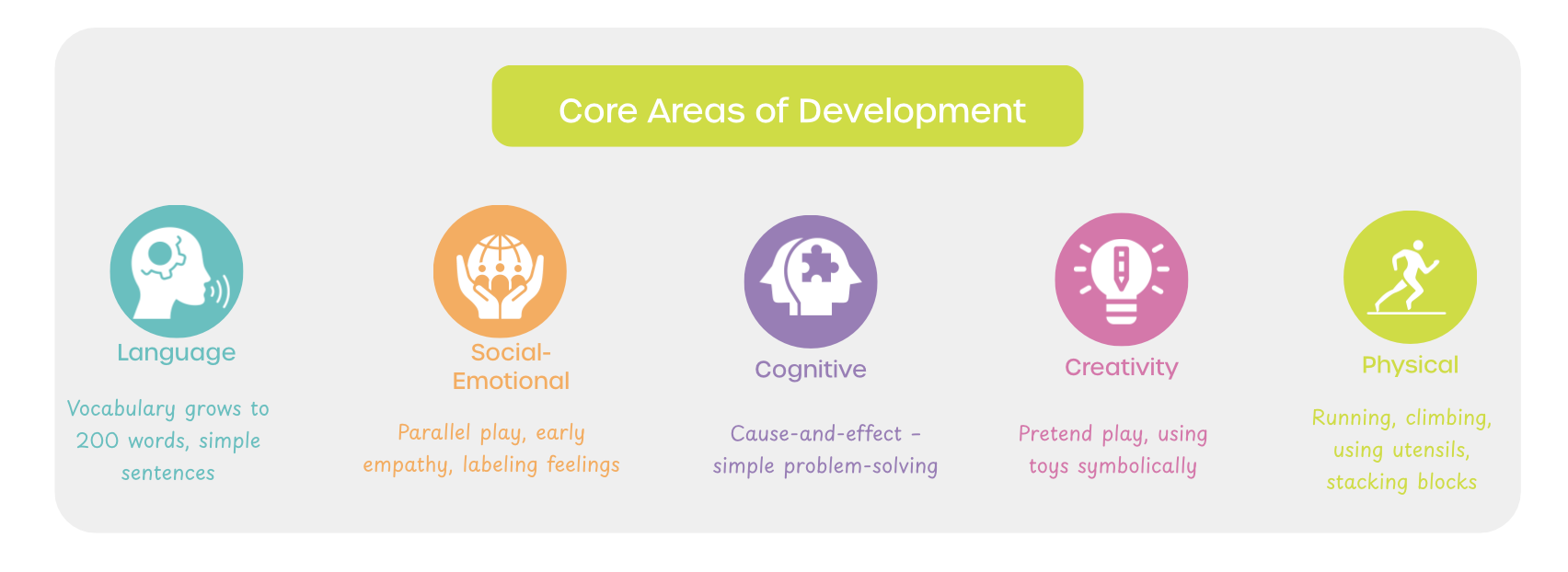 Core Areas of Development

Language

Vocabulary grows to 200 words, simple sentences

Social-Emotional

Parallel play, early empathy, labeling feelings

Cognitive

Cause-and-effect – simple problem-solving

Creativity

Pretend play, using toys symbolically

Physical

Running, climbing, using utensils, stacking blocks